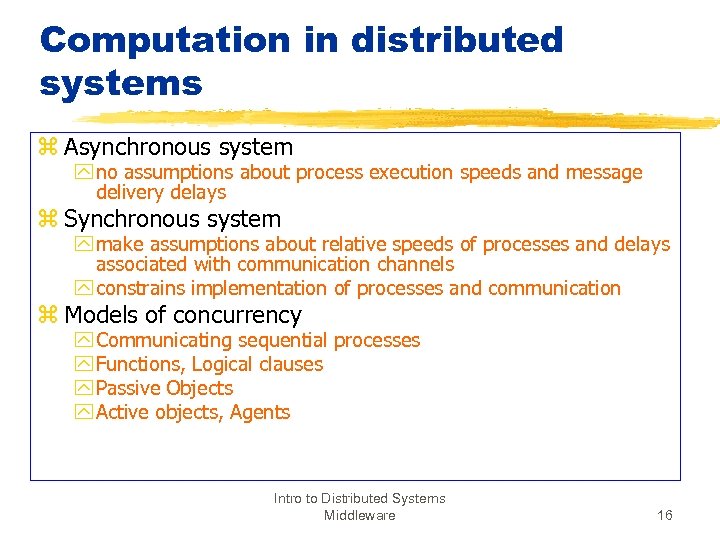 Computation in distributed systems

Asynchronous system
no assumptions about process execution speeds and message delivery delays
Synchronous system
make assumptions about relative speeds of processes and delays associated with communication channels
constrains implementation of processes and communication
Models of concurrency
Communicating sequential processes
Functions, Logical clauses
Passive Objects
Active objects, Agents

Intro to Distributed Systems Middleware

16